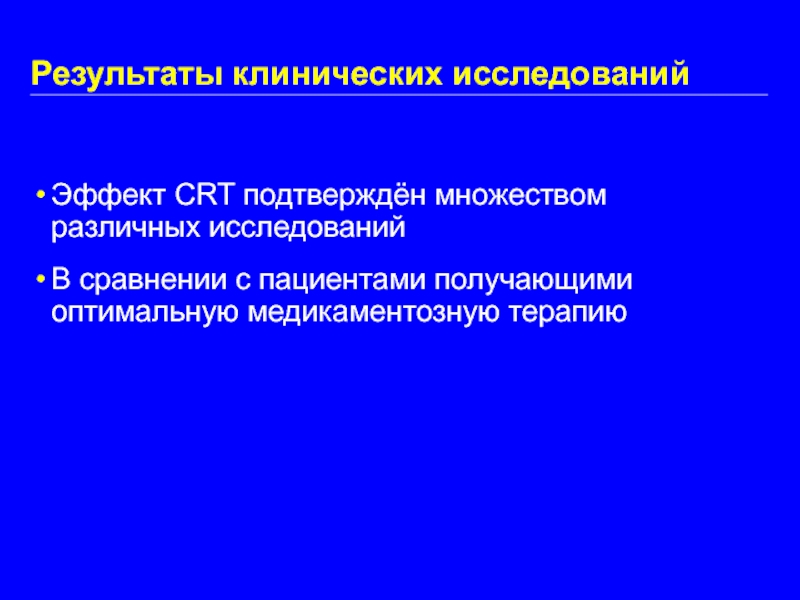 Результаты клинических исследований

• Эффект CRT подтверждён множеством различных исследований

• В сравнении с пациентами получающими оптимальную медикаментозную терапию